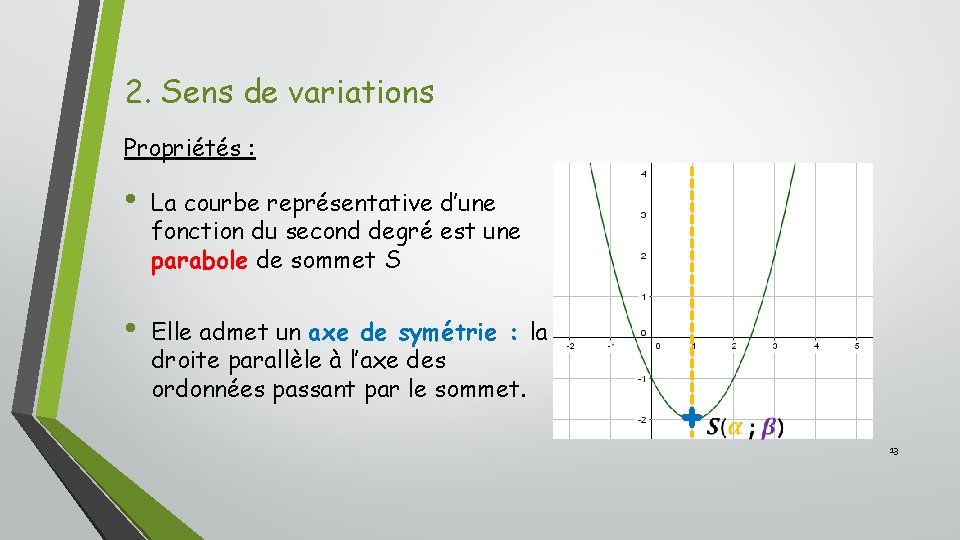 2. Sens de variations

Propriétés :

• La courbe représentative d'une fonction du second degré est une parabole de sommet S

• Elle admet un axe de symétrie : la droite parallèle à l'axe des ordonnées passant par le sommet.

4
3
2
1
0
-1
-2
-2 -1 0 1 2 3 4 5

$S(\alpha ; \beta)$

13